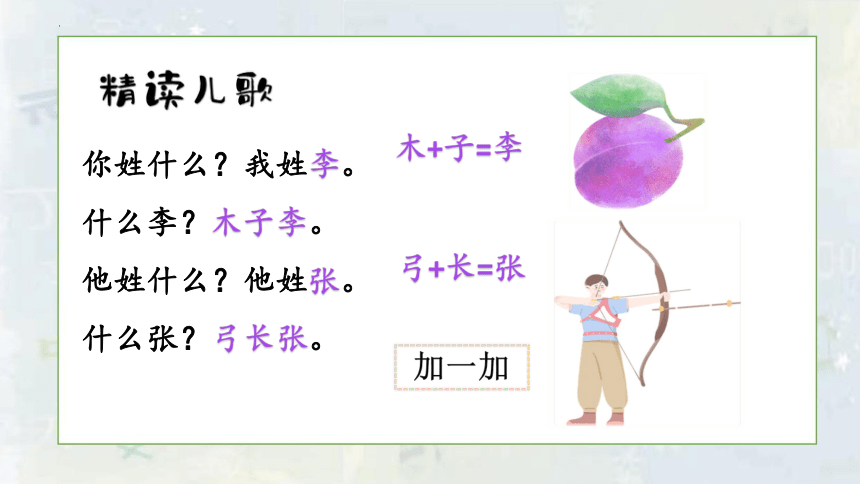 精读儿歌

你姓什么？我姓李。

什么李？木子李。

他姓什么？他姓张。

什么张？弓长张。

木+子=李

弓+长=张

加一加